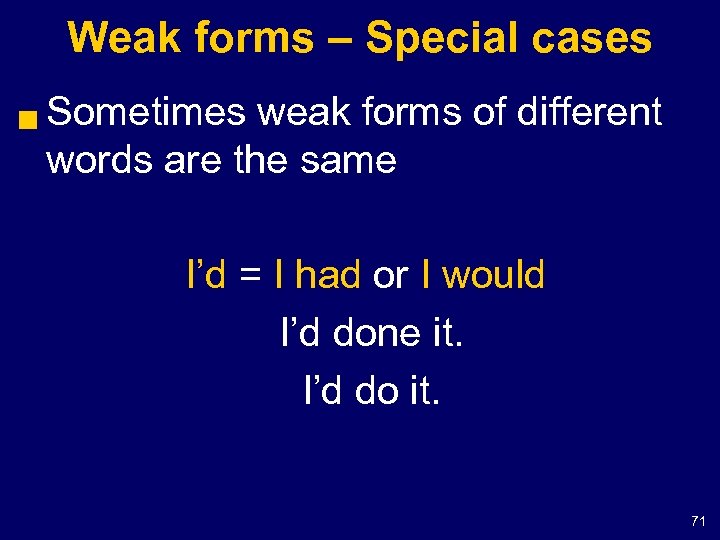 Weak forms – Special cases

Sometimes weak forms of different words are the same

I’d = I had or I would

I’d done it.

I’d do it.

71